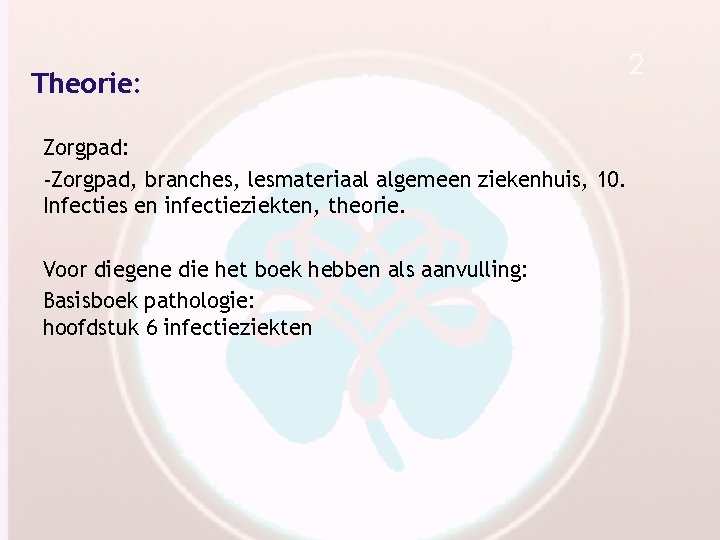 2

Theorie:

Zorgpad:

-Zorgpad, branches, lesmateriaal algemeen ziekenhuis, 10. Infecties en infectieziekten, theorie.

Voor diegene die het boek hebben als aanvulling:

Basisboek pathologie:
hoofdstuk 6 infectieziekten